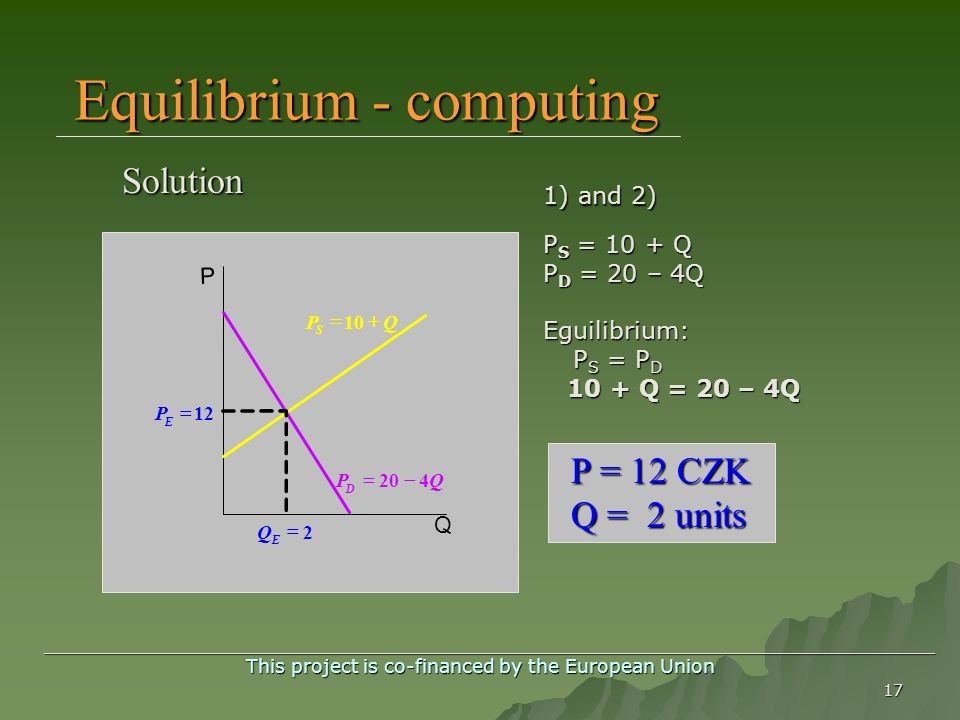 Equilibrium - computing

Solution

P

$P_S = 10 + Q$

$P_E = 12$

$P_D = 20 - 4Q$

$Q_E = 2$

Q

1) and 2)

$P_S = 10 + Q$
$P_D = 20 - 4Q$

Eguilibrium:
$P_S = P_D$
$10 + Q = 20 - 4Q$

P = 12 CZK
Q = 2 units

This project is co-financed by the European Union

17